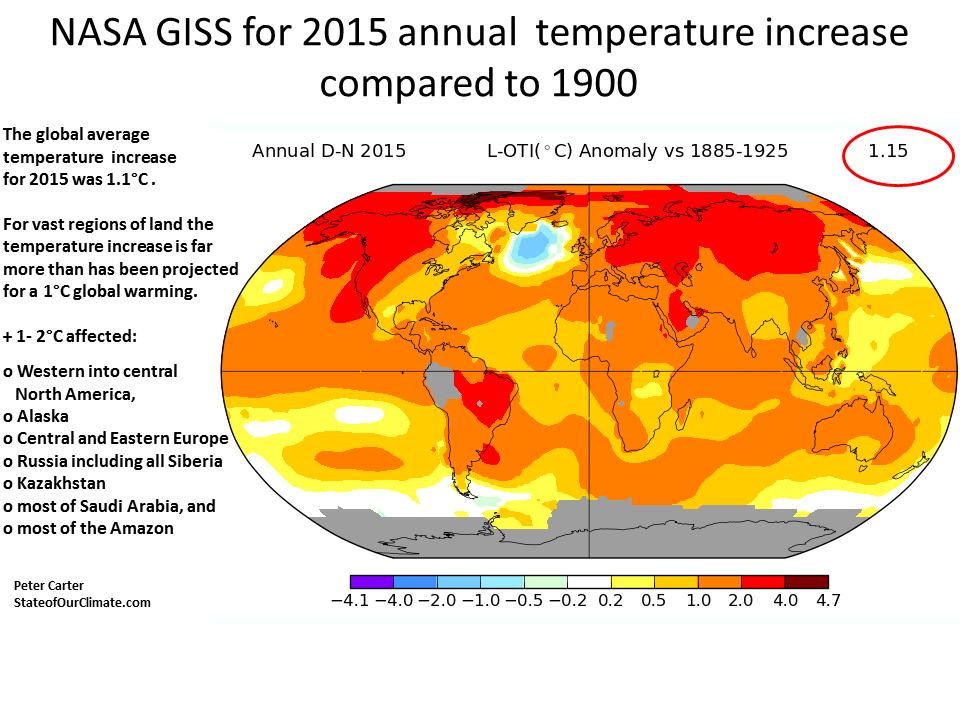 NASA GISS for 2015 annual temperature increase compared to 1900

The global average temperature increase for 2015 was 1.1°C .

For vast regions of land the temperature increase is far more than has been projected for a 1°C global warming.

+ 1- 2°C affected:

o Western into central North America,
o Alaska
o Central and Eastern Europe
o Russia including all Siberia
o Kazakhstan
o most of Saudi Arabia, and
o most of the Amazon

Peter Carter
StateofOurClimate.com

Annual D-N 2015 L-OTI(°C) Anomaly vs 1885-1925 1.15

−4.1 −4.0 −2.0 −1.0 −0.5 −0.2 0.2 0.5 1.0 2.0 4.0 4.7